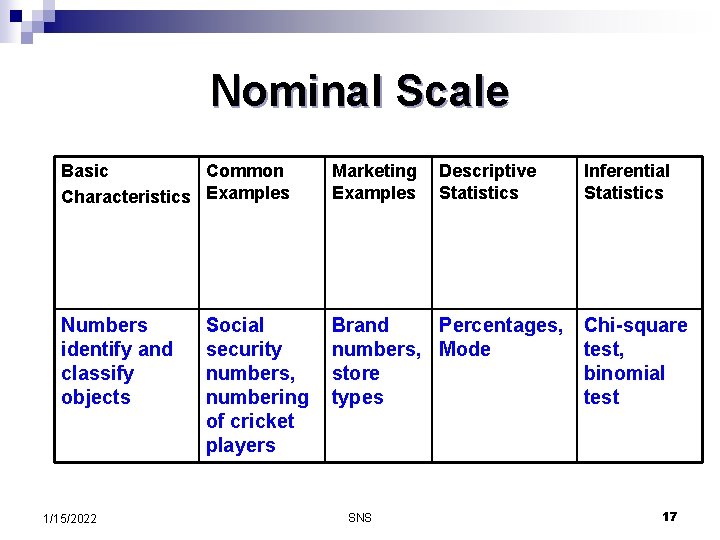 Nominal Scale

| Basic Characteristics | Common Examples | Marketing Examples | Descriptive Statistics | Inferential Statistics |
|---|---|---|---|---|
| Numbers identify and classify objects | Social security numbers, numbering of cricket players | Brand numbers, store types | Percentages, Mode | Chi-square test, binomial test |

1/15/2022 SNS 17